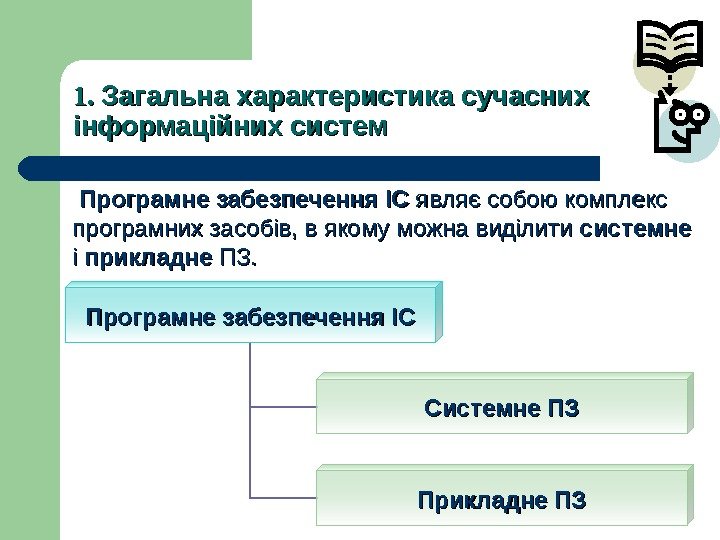 1. Загальна характеристика сучасних інформаційних систем

Програмне забезпечення ІС являє собою комплекс програмних засобів, в якому можна виділити системне і прикладне ПЗ.

Програмне забезпечення ІС

Системне ПЗ

Прикладне ПЗ